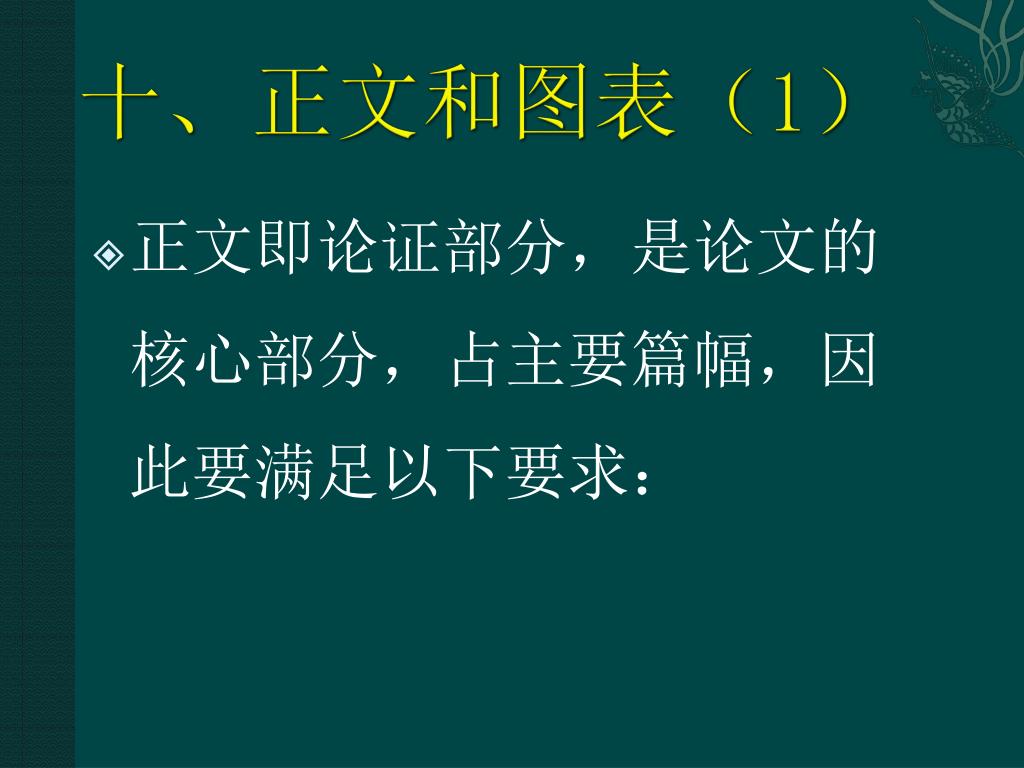 十、正文和图表（1）

正文即论证部分，是论文的核心部分，占主要篇幅，因此要满足以下要求：